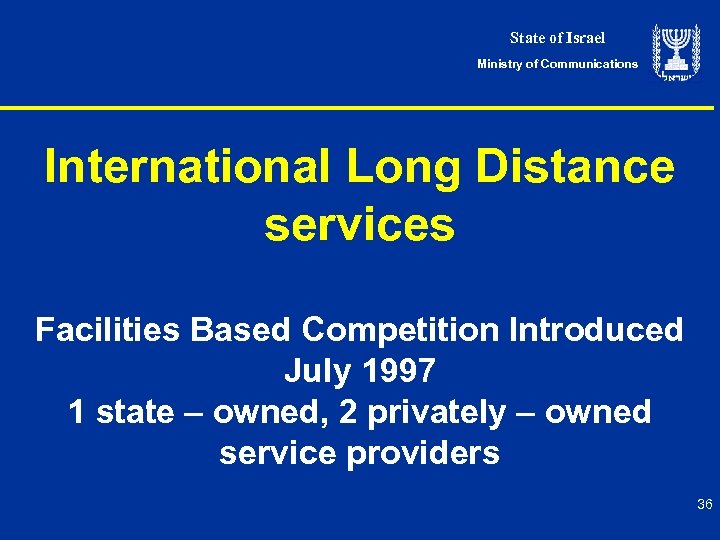 State of Israel
Ministry of Communications

ישראל

International Long Distance services

Facilities Based Competition Introduced July 1997
1 state – owned, 2 privately – owned service providers

36